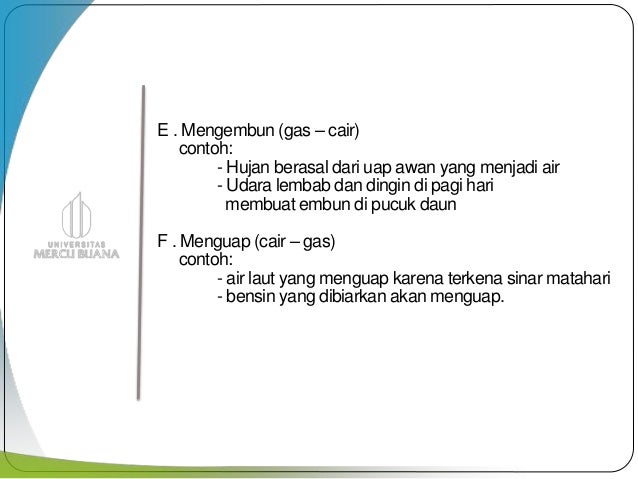 UNIVERSITAS
MERCU BUANA

E . Mengembun (gas – cair)
contoh:
- Hujan berasal dari uap awan yang menjadi air
- Udara lembab dan dingin di pagi hari membuat embun di pucuk daun

F . Menguap (cair – gas)
contoh:
- air laut yang menguap karena terkena sinar matahari
- bensin yang dibiarkan akan menguap.